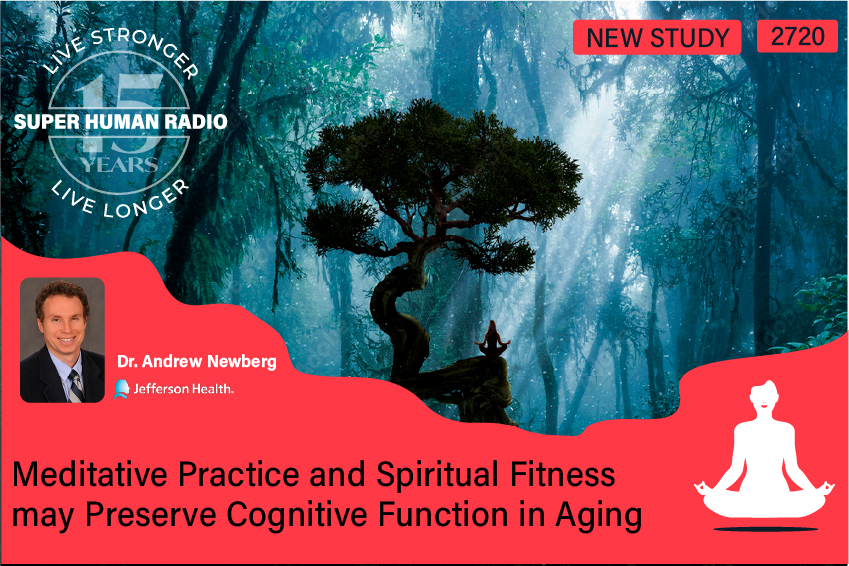 LIVE STRONGER
15
SUPER HUMAN RADIO
YEARS
LIVE LONGER

NEW STUDY
2720

Dr. Andrew Newberg
Jefferson Health.

Meditative Practice and Spiritual Fitness may Preserve Cognitive Function in Aging